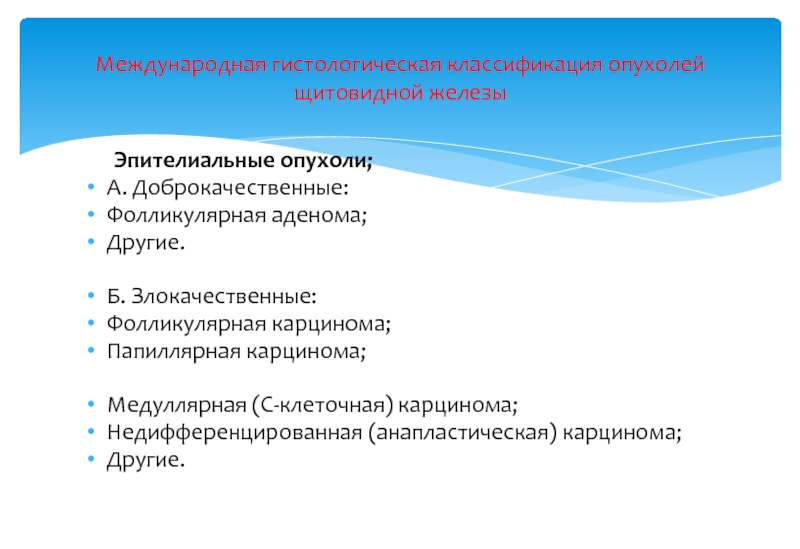 Международная гистологическая классификация опухолей щитовидной железы

Эпителиальные опухоли;
• А. Доброкачественные:
• Фолликулярная аденома;
• Другие.

• Б. Злокачественные:
• Фолликулярная карцинома;
• Папиллярная карцинома;

• Медуллярная (С-клеточная) карцинома;
• Недифференцированная (анапластическая) карцинома;
• Другие.